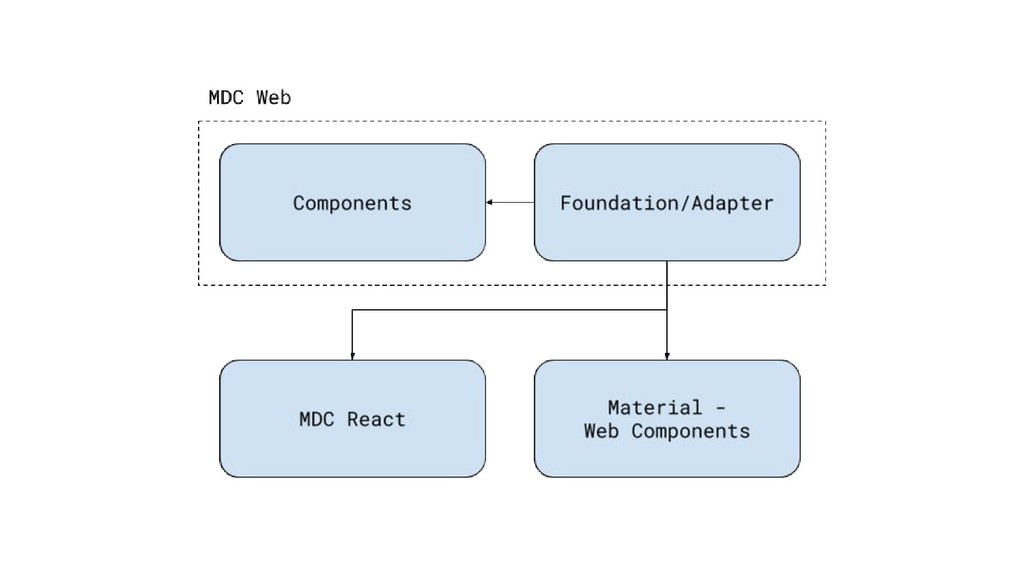 MDC Web

Components

Foundation/Adapter

MDC React

Material - Web Components